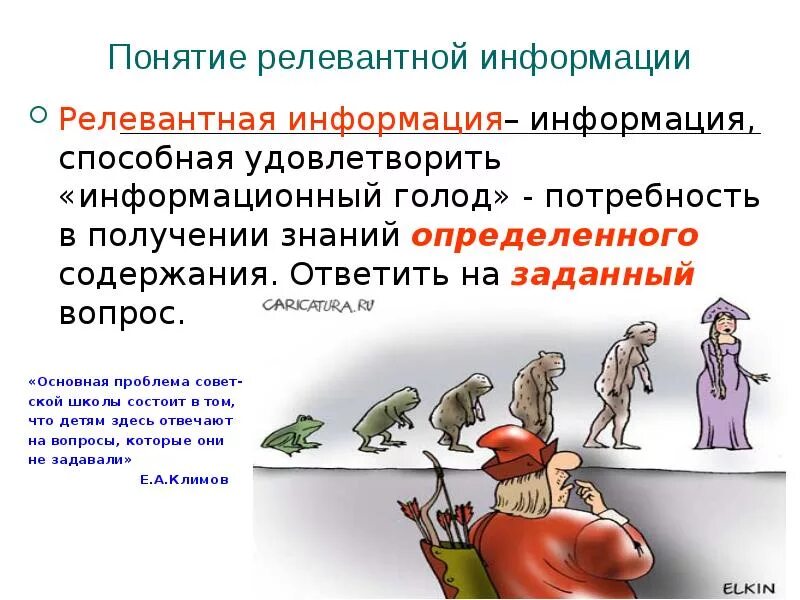 Понятие релевантной информации

Релевантная информация– информация, способная удовлетворить «информационный голод» - потребность в получении знаний определенного содержания. Ответить на заданный вопрос.

CARICATURA.RU

«Основная проблема советской школы состоит в том, что детям здесь отвечают на вопросы, которые они не задавали»
Е.А.Климов

ELKIN